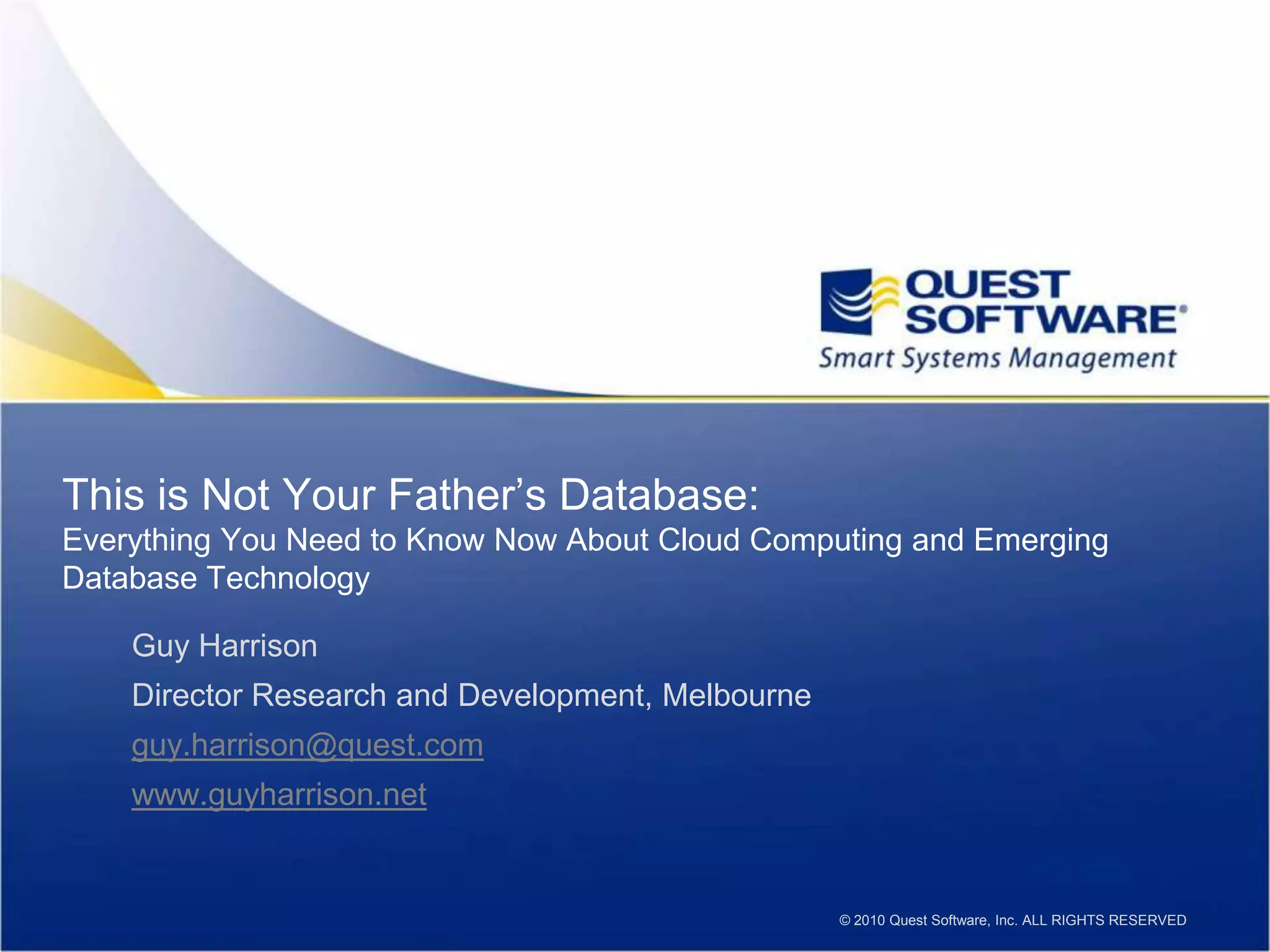 QUEST SOFTWARE®
Smart Systems Management

This is Not Your Father's Database:
Everything You Need to Know Now About Cloud Computing and Emerging Database Technology

Guy Harrison

Director Research and Development, Melbourne

guy.harrison@quest.com

www.guyharrison.net

© 2010 Quest Software, Inc. ALL RIGHTS RESERVED